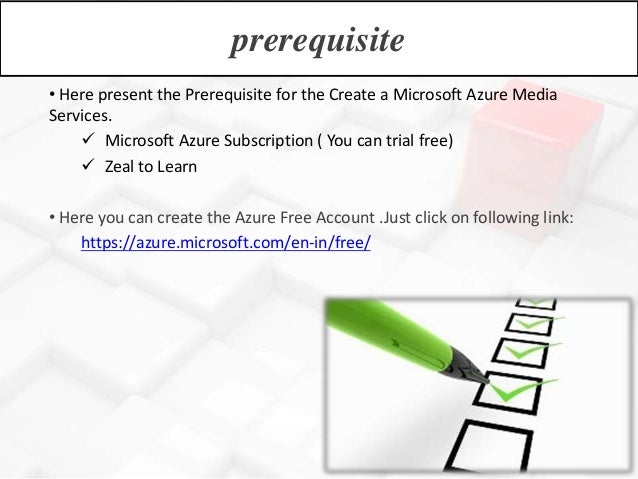 prerequisite

• Here present the Prerequisite for the Create a Microsoft Azure Media Services.

✓ Microsoft Azure Subscription ( You can trial free)

✓ Zeal to Learn

• Here you can create the Azure Free Account .Just click on following link:
https://azure.microsoft.com/en-in/free/